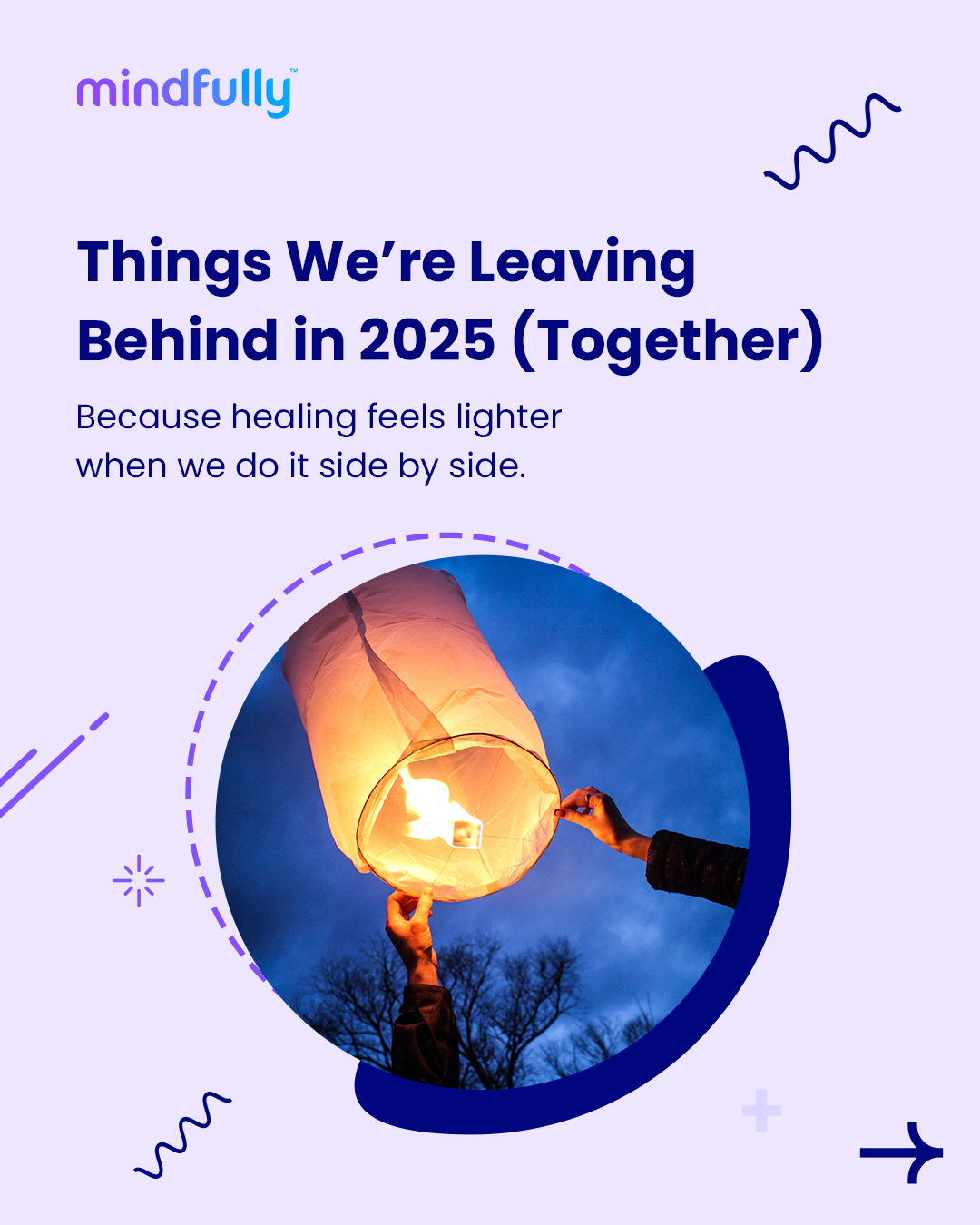 mindfully™

Things We're Leaving Behind in 2025 (Together)

Because healing feels lighter when we do it side by side.